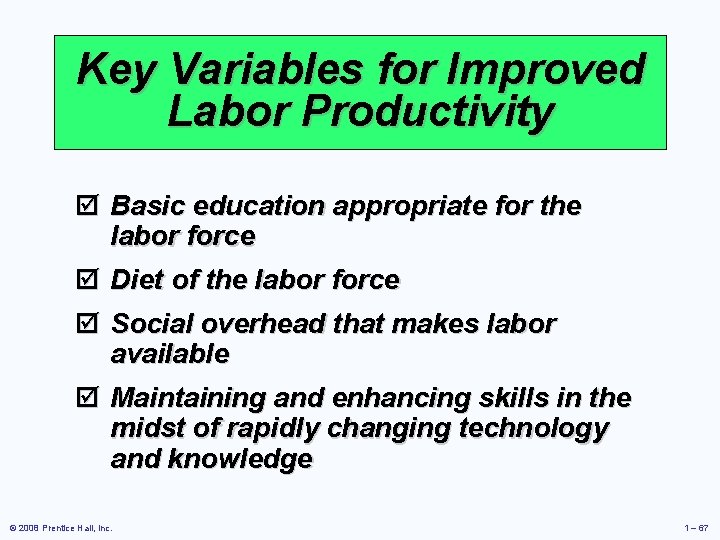 Key Variables for Improved Labor Productivity

☑ Basic education appropriate for the labor force

☑ Diet of the labor force

☑ Social overhead that makes labor available

☑ Maintaining and enhancing skills in the midst of rapidly changing technology and knowledge

© 2008 Prentice Hall, Inc.

1 – 67